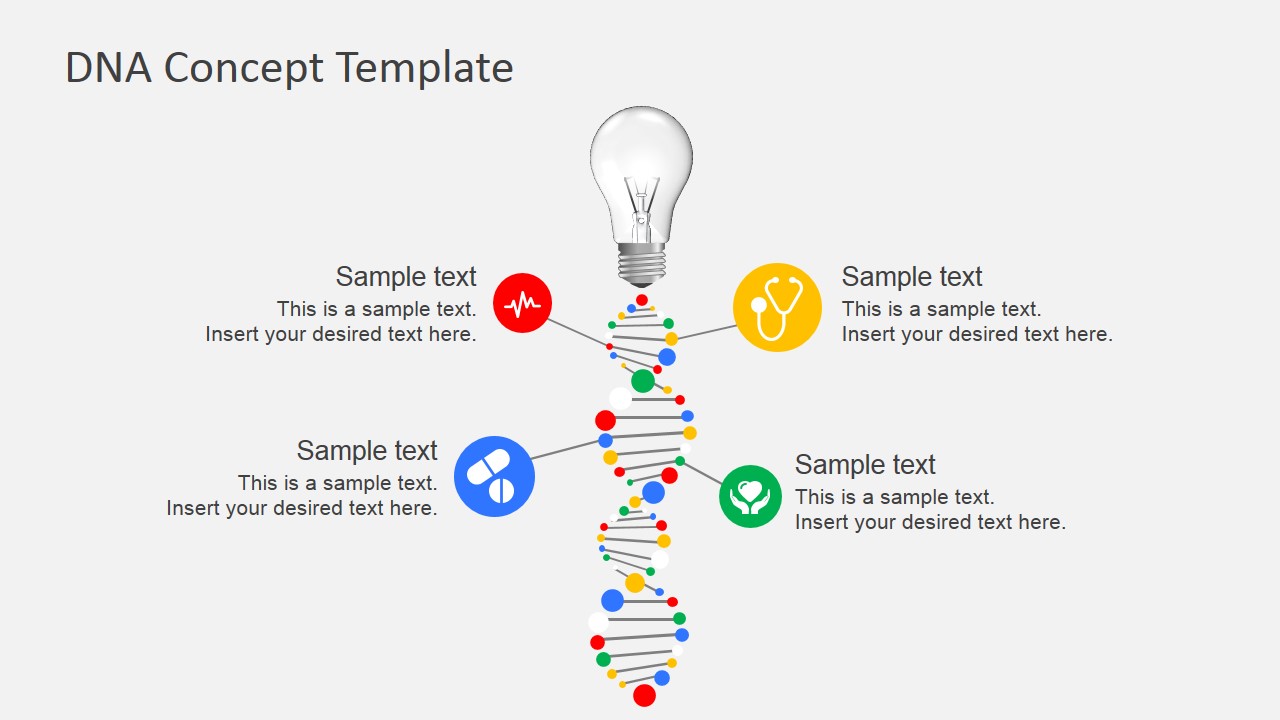 DNA Concept Template

Sample text
This is a sample text.
Insert your desired text here.

Sample text
This is a sample text.
Insert your desired text here.

Sample text
This is a sample text.
Insert your desired text here.

Sample text
This is a sample text.
Insert your desired text here.